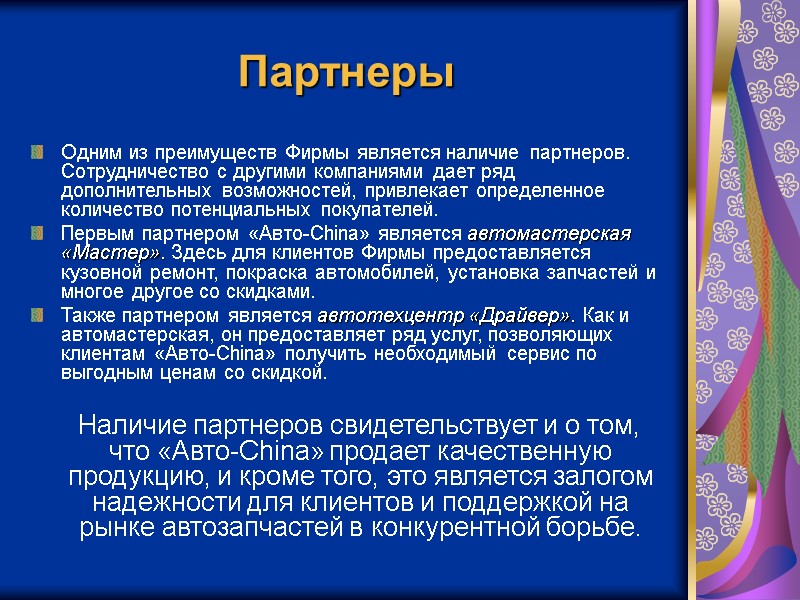 Партнеры

Одним из преимуществ Фирмы является наличие партнеров. Сотрудничество с другими компаниями дает ряд дополнительных возможностей, привлекает определенное количество потенциальных покупателей.

Первым партнером «Авто-China» является автомастерская «Мастер». Здесь для клиентов Фирмы предоставляется кузовной ремонт, покраска автомобилей, установка запчастей и многое другое со скидками.

Также партнером является автотехцентр «Драйвер». Как и автомастерская, он предоставляет ряд услуг, позволяющих клиентам «Авто-China» получить необходимый сервис по выгодным ценам со скидкой.

Наличие партнеров свидетельствует и о том, что «Авто-China» продает качественную продукцию, и кроме того, это является залогом надежности для клиентов и поддержкой на рынке автозапчастей в конкурентной борьбе.